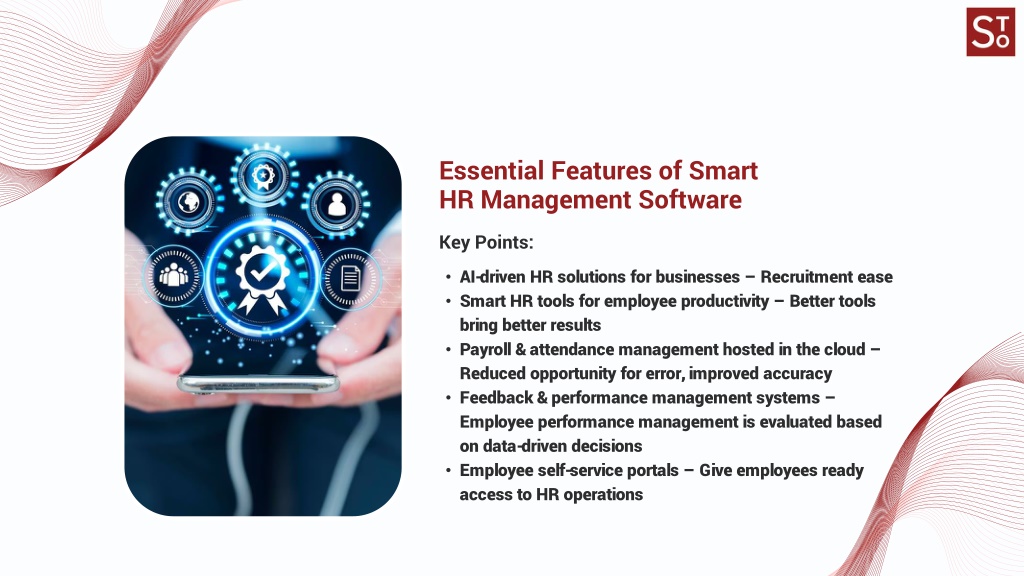 STo

Essential Features of Smart HR Management Software

Key Points:

• AI-driven HR solutions for businesses – Recruitment ease
• Smart HR tools for employee productivity – Better tools bring better results
• Payroll & attendance management hosted in the cloud – Reduced opportunity for error, improved accuracy
• Feedback & performance management systems – Employee performance management is evaluated based on data-driven decisions
• Employee self-service portals – Give employees ready access to HR operations